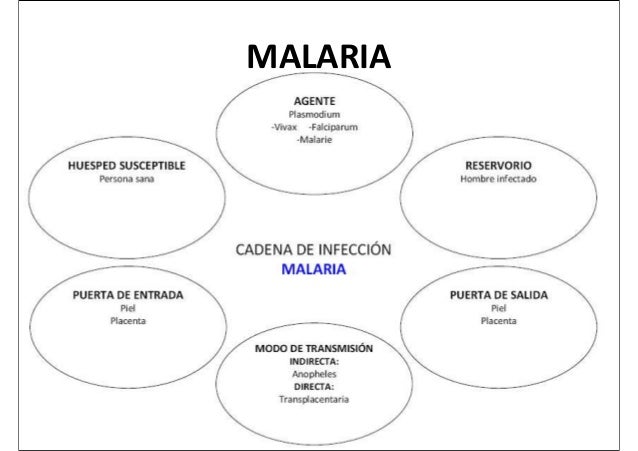 MALARIA

AGENTE
Plasmodium
-Vivax -Falciparum
-Malarie

HUESPED SUSCEPTIBLE
Persona sana

RESERVORIO
Hombre infectado

CADENA DE INFECCIÓN
MALARIA

PUERTA DE ENTRADA
Piel
Placenta

PUERTA DE SALIDA
Piel
Placenta

MODO DE TRANSMISIÓN
INDIRECTA:
Anopheles
DIRECTA:
Transplacentaria